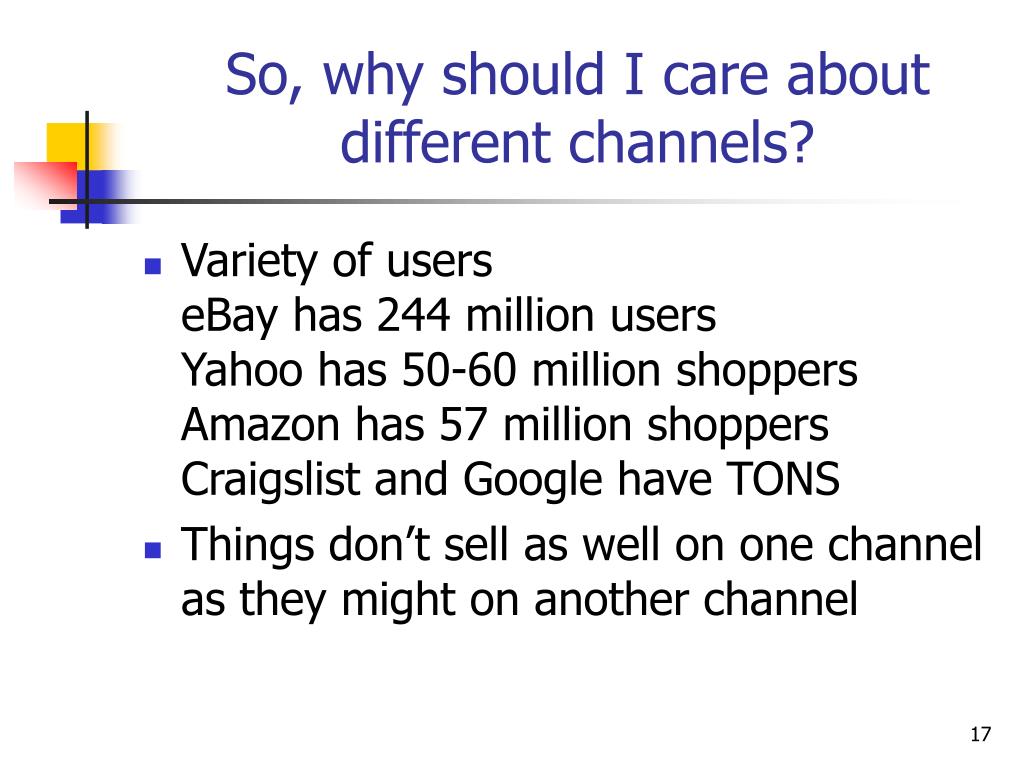 So, why should I care about different channels?

- Variety of users
eBay has 244 million users
Yahoo has 50-60 million shoppers
Amazon has 57 million shoppers
Craigslist and Google have TONS
- Things don’t sell as well on one channel as they might on another channel

17